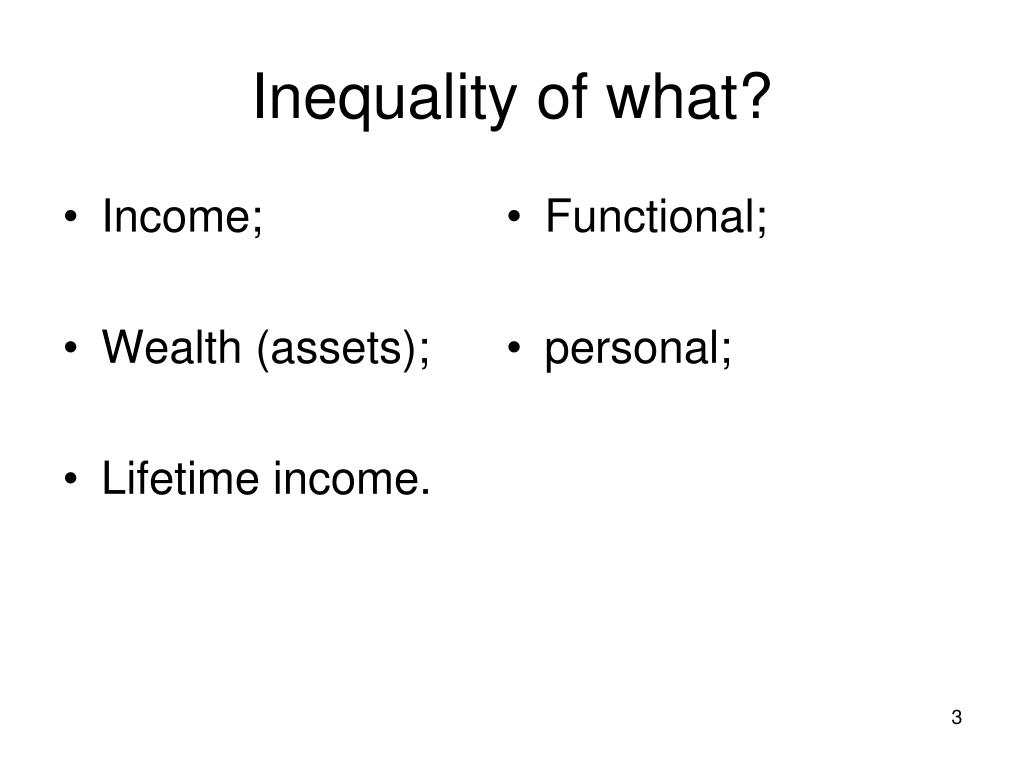 Inequality of what?

• Income;

• Wealth (assets);

• Lifetime income.

• Functional;

• personal;

3